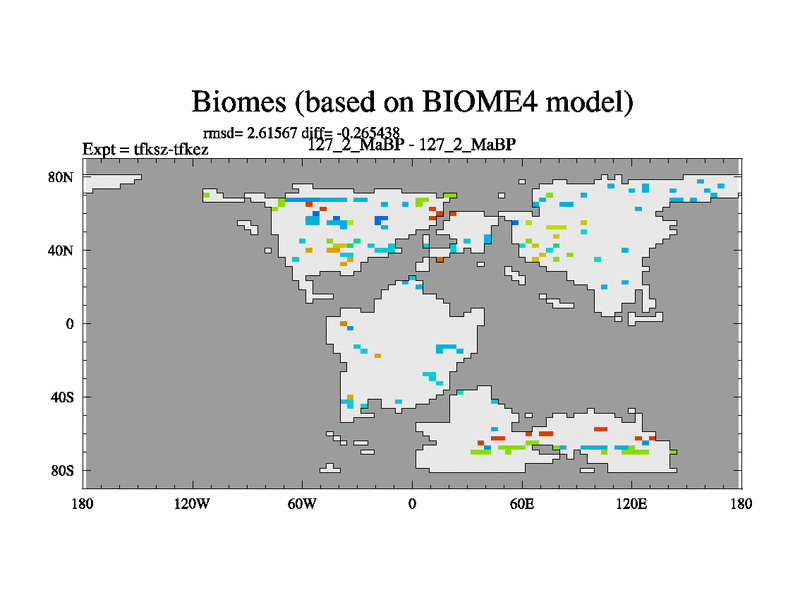 Biomes (based on BIOME4 model)

rmsd= 2.61567 diff= -0.265438
Expt = tfksz-tfkez
127_2_MaBP - 127_2_MaBP

80N
40N
0
40S
80S

180
120W
60W
0
60E
120E
180